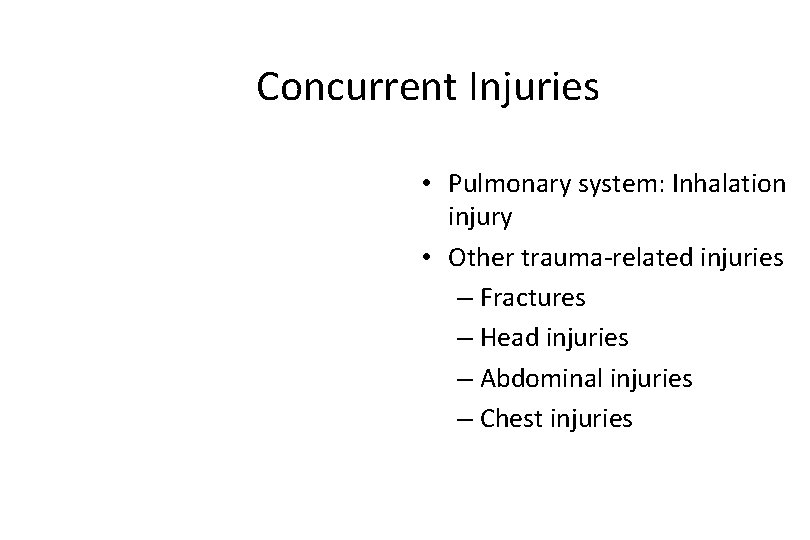 Concurrent Injuries

• Pulmonary system: Inhalation injury
• Other trauma-related injuries
  – Fractures
  – Head injuries
  – Abdominal injuries
  – Chest injuries